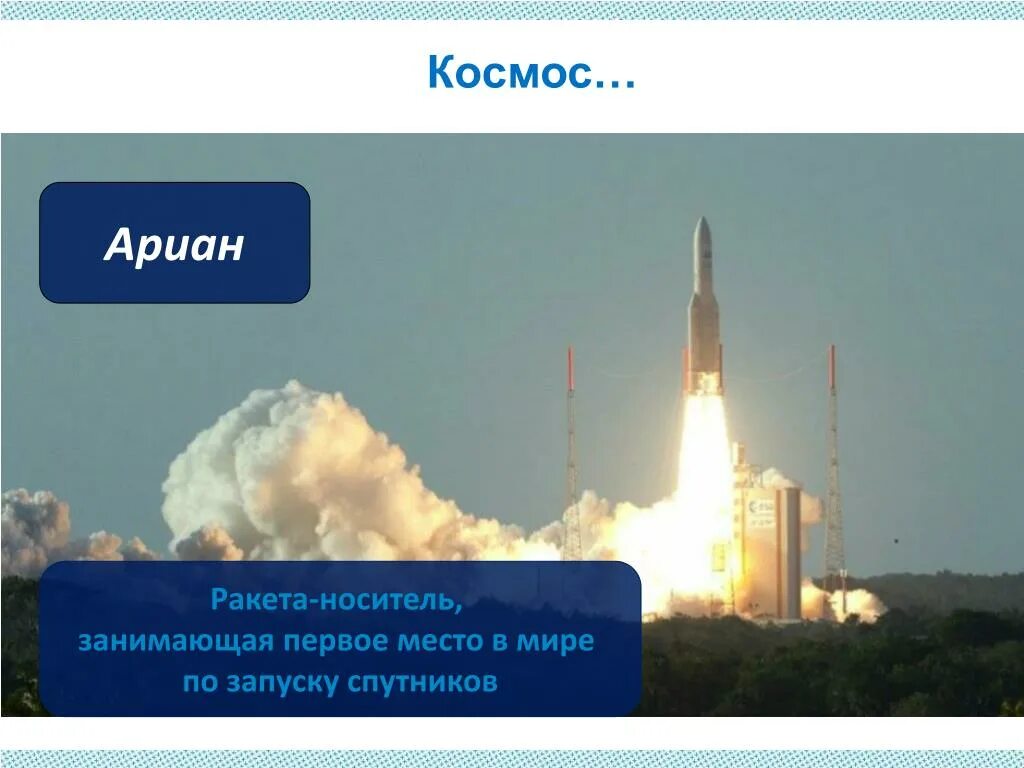 Космос…

Ариан

Ракета-носитель,
занимающая первое место в мире
по запуску спутников